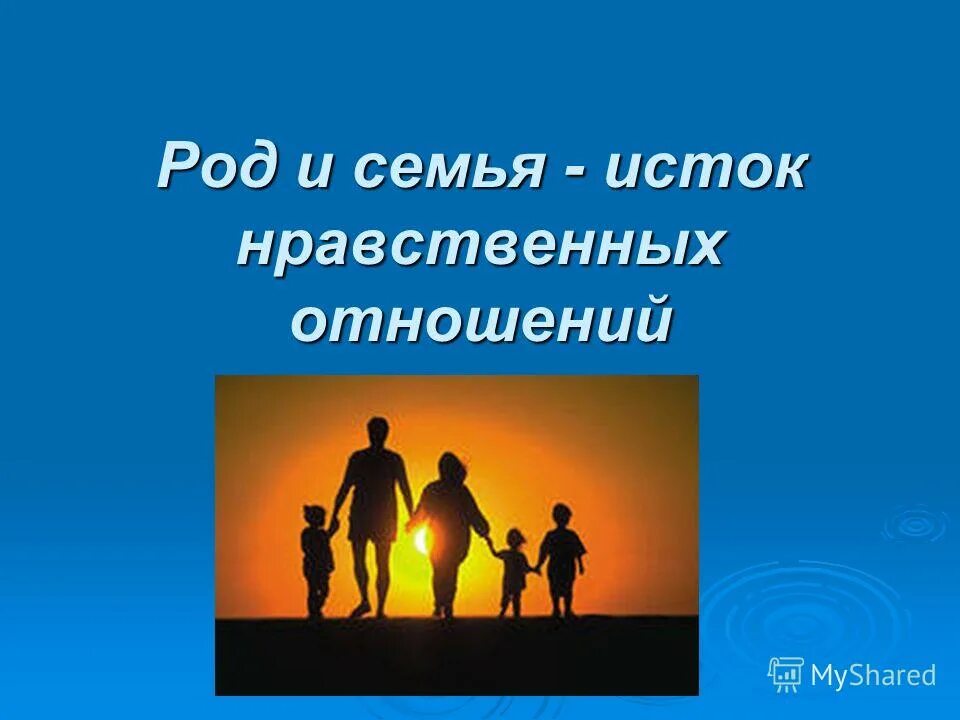 Род и семья - исток нравственных отношений

MyShared